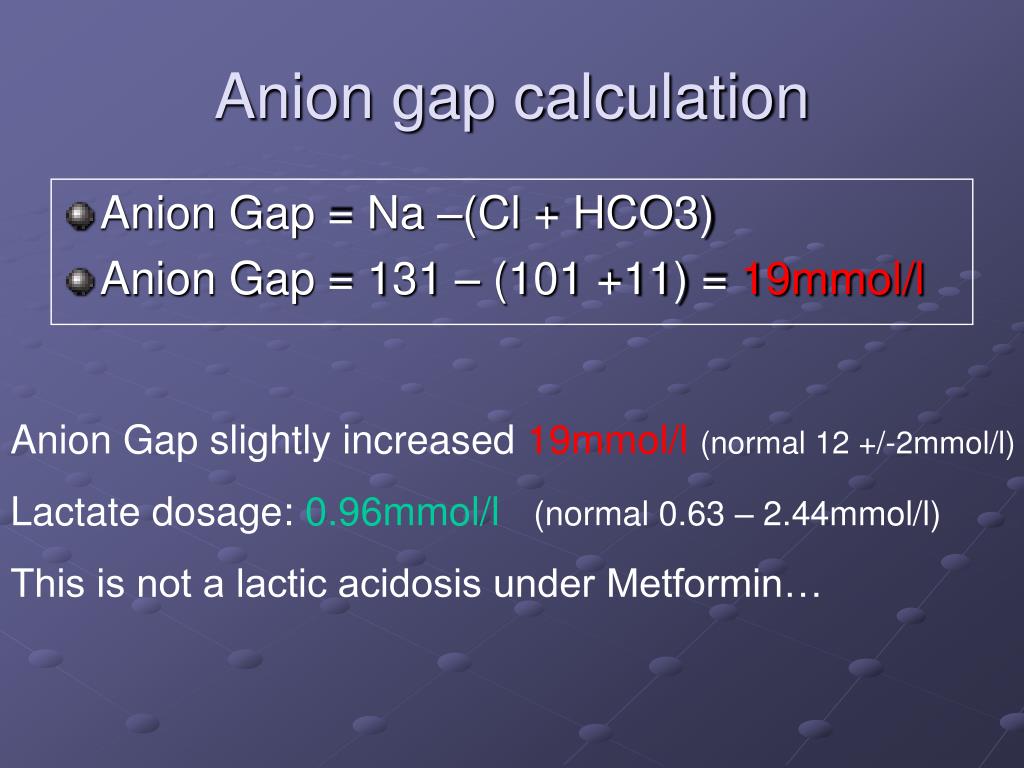 Anion gap calculation

Anion Gap = Na –(Cl + HCO3)

Anion Gap = 131 – (101 +11) = 19mmol/l

Anion Gap slightly increased 19mmol/l (normal 12 +/-2mmol/l)

Lactate dosage: 0.96mmol/l (normal 0.63 – 2.44mmol/l)

This is not a lactic acidosis under Metformin…